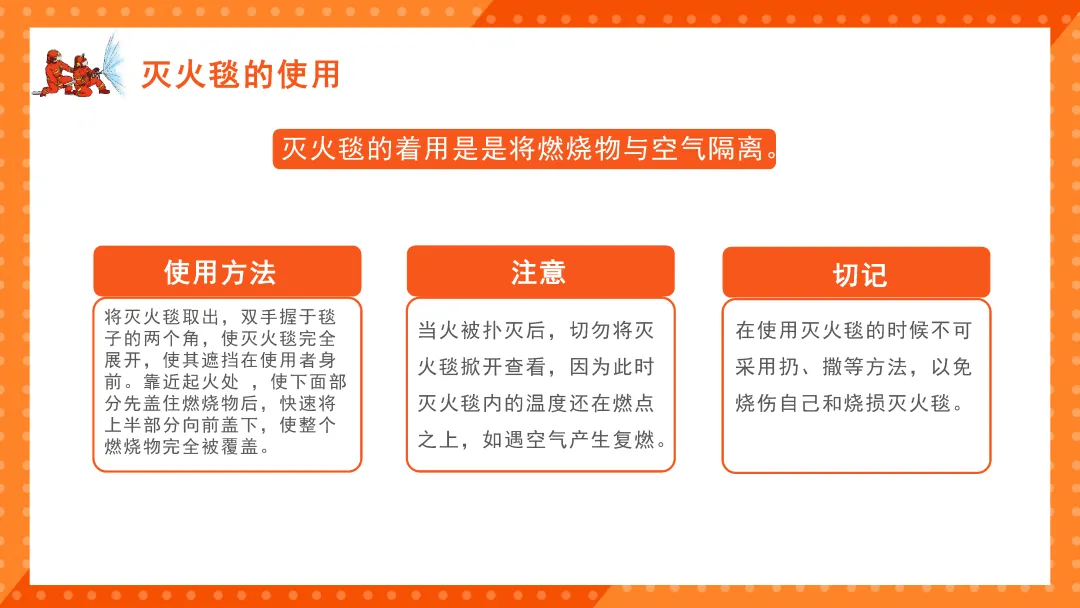 灭火毯的使用

灭火毯的着用是是将燃烧物与空气隔离。

使用方法

将灭火毯取出，双手握于毯子的两个角，使灭火毯完全展开，使其遮挡在使用者身前。靠近起火处 ，使下面部分先盖住燃烧物后，快速将上半部分向前盖下，使整个燃烧物完全被覆盖。

注意

当火被扑灭后，切勿将灭火毯掀开查看，因为此时灭火毯内的温度还在燃点之上，如遇空气产生复燃。

切记

在使用灭火毯的时候不可采用扔、撒等方法，以免烧伤自己和烧损灭火毯。